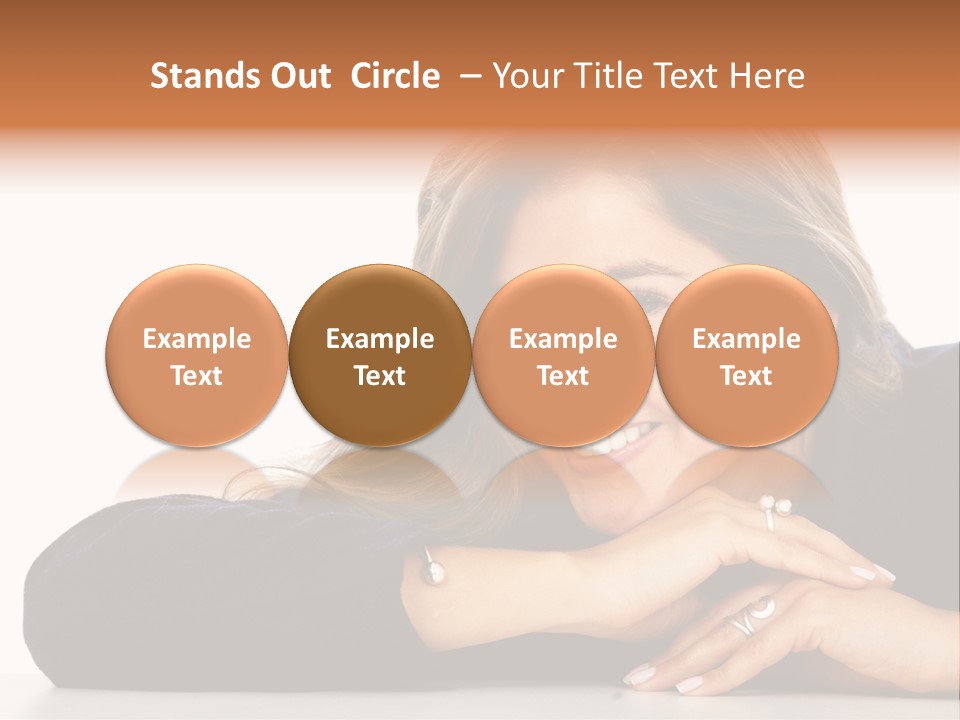 Stands Out Circle – Your Title Text Here

Example Text

Example Text

Example Text

Example Text